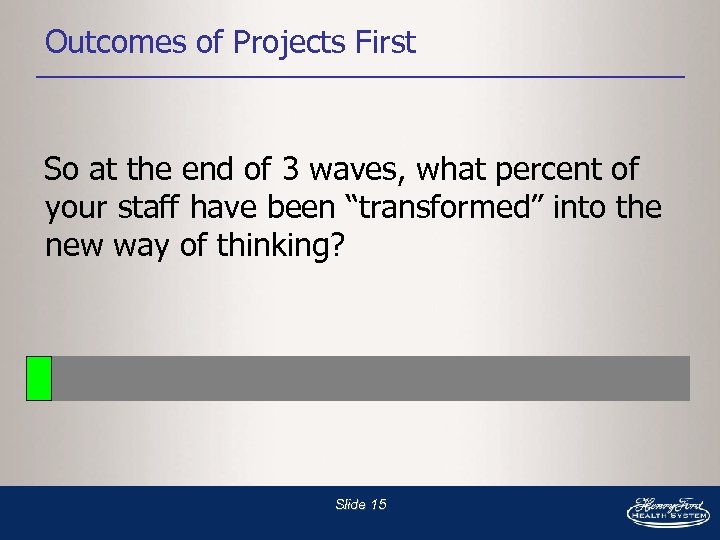 Outcomes of Projects First

So at the end of 3 waves, what percent of your staff have been “transformed” into the new way of thinking?

Slide 15

Henry Ford
HEALTH SYSTEM